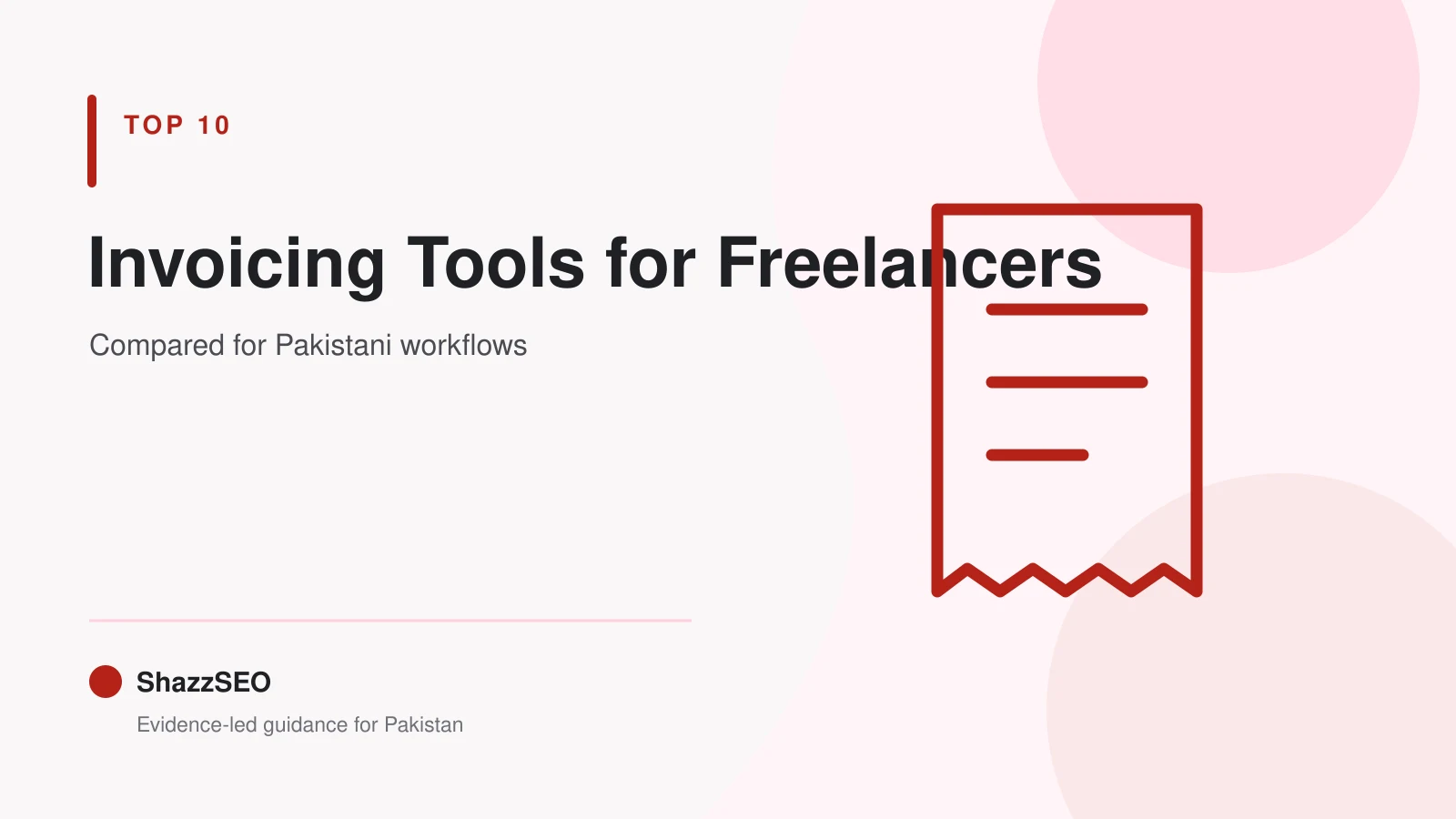 TOP 10

Invoicing Tools for Freelancers

Compared for Pakistani workflows

ShazzSEO

Evidence-led guidance for Pakistan